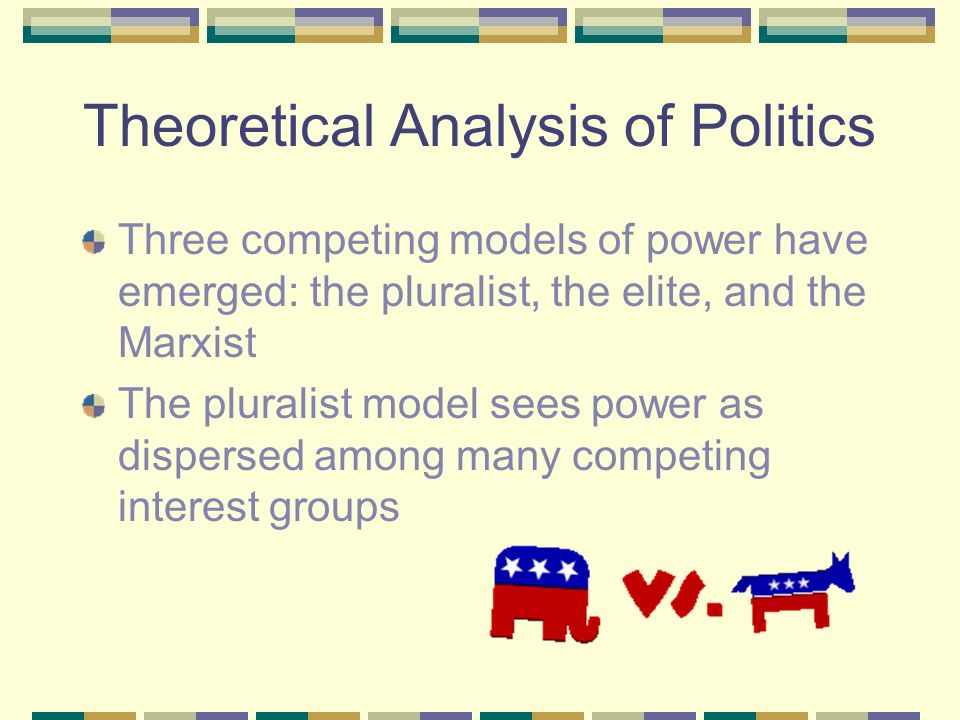 Theoretical Analysis of Politics

Three competing models of power have emerged: the pluralist, the elite, and the Marxist

The pluralist model sees power as dispersed among many competing interest groups

vs.